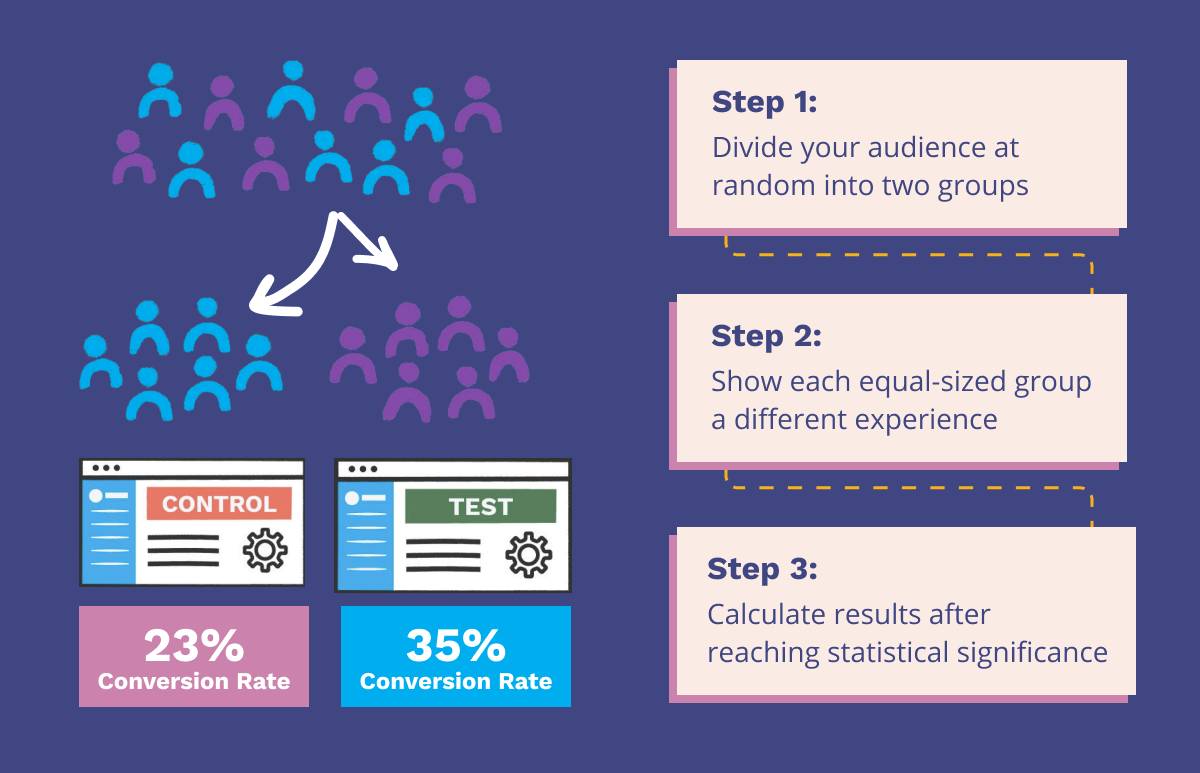 CONTROL

TEST

23%
Conversion Rate

35%
Conversion Rate

Step 1:
Divide your audience at random into two groups

Step 2:
Show each equal-sized group a different experience

Step 3:
Calculate results after reaching statistical significance